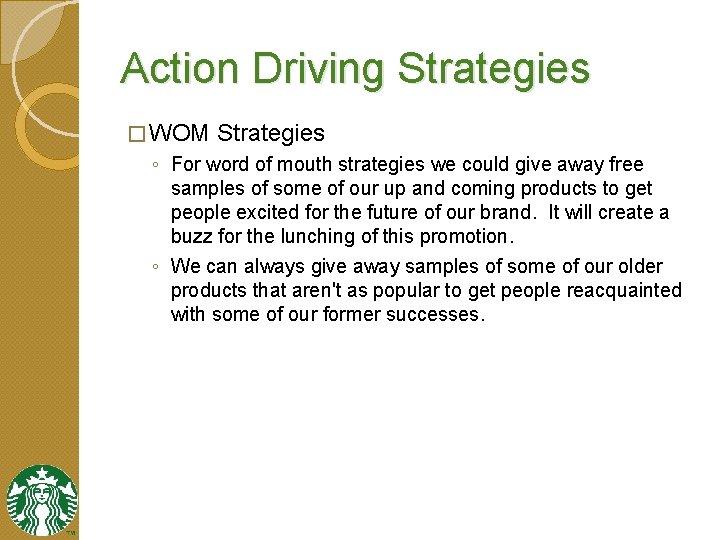 Action Driving Strategies

□ WOM Strategies

◦ For word of mouth strategies we could give away free samples of some of our up and coming products to get people excited for the future of our brand. It will create a buzz for the lunching of this promotion.

◦ We can always give away samples of some of our older products that aren't as popular to get people reacquainted with some of our former successes.

TM